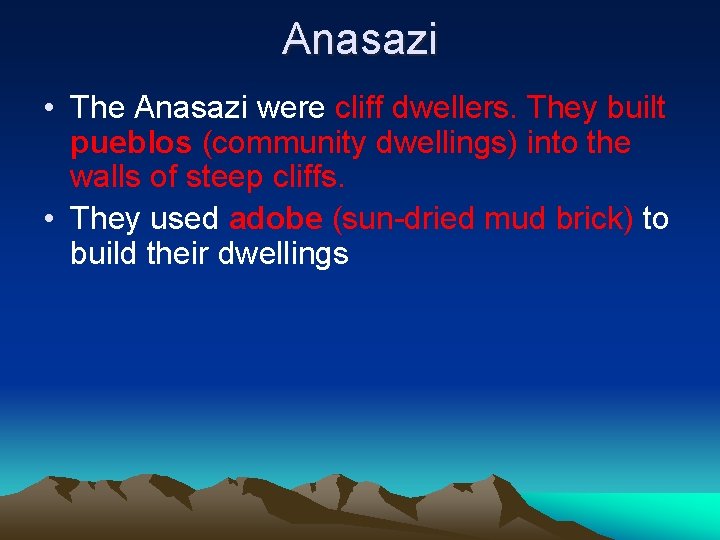 Anasazi

• The Anasazi were cliff dwellers. They built pueblos (community dwellings) into the walls of steep cliffs.

• They used adobe (sun-dried mud brick) to build their dwellings